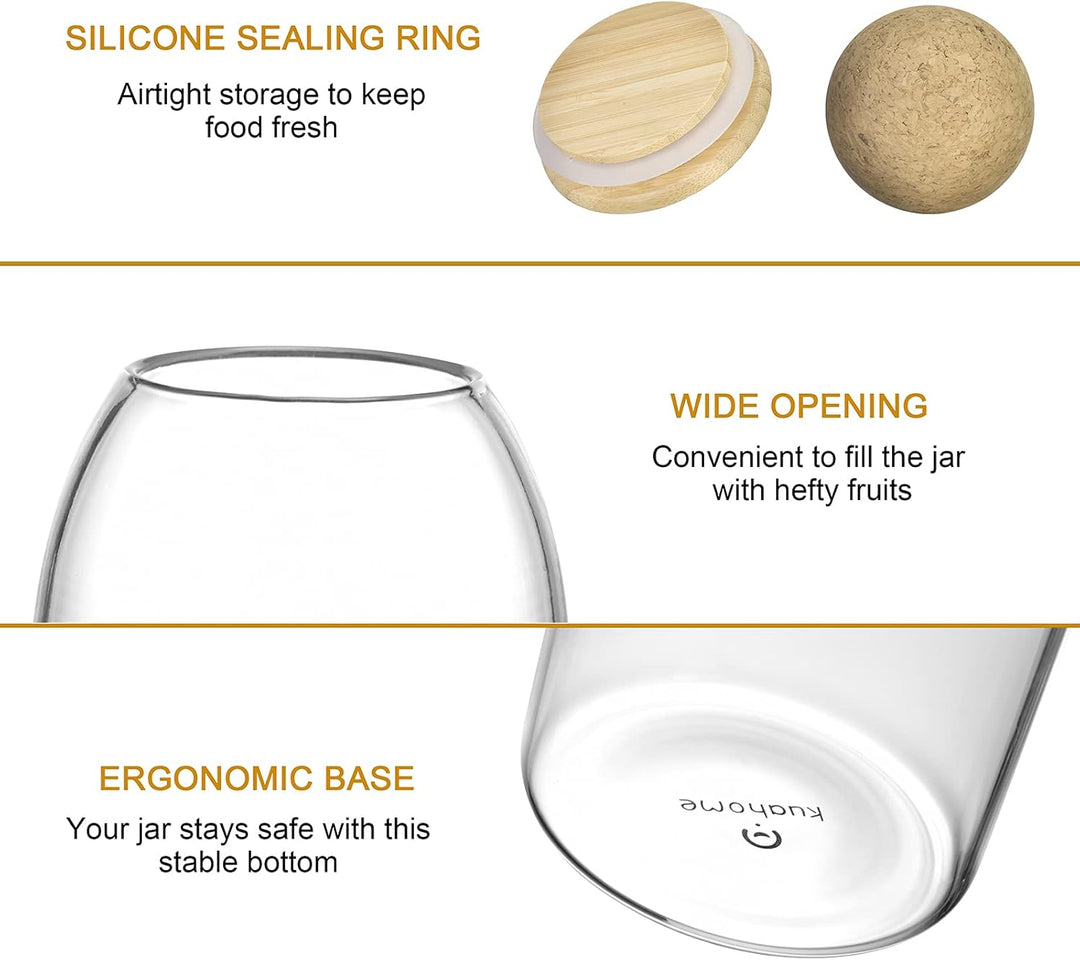 SILICONE SEALING RING

Airtight storage to keep food fresh

WIDE OPENING

Convenient to fill the jar with hefty fruits

ERGONOMIC BASE

Your jar stays safe with this stable bottom

kuahome